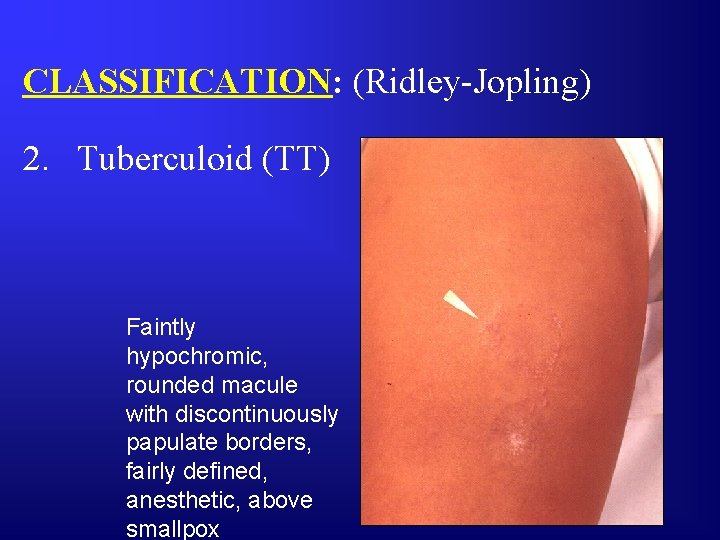 CLASSIFICATION: (Ridley-Jopling)

2. Tuberculoid (TT)

Faintly hypochromic, rounded macule with discontinuously papulate borders, fairly defined, anesthetic, above smallpox